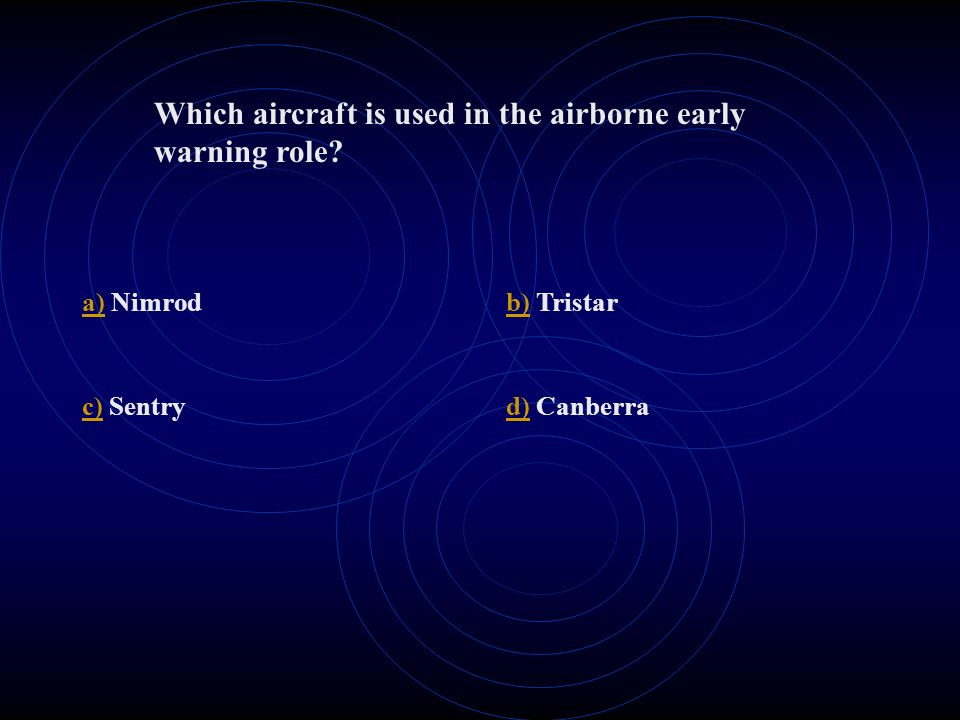 Which aircraft is used in the airborne early warning role?

a) Nimrod

b) Tristar

c) Sentry

d) Canberra